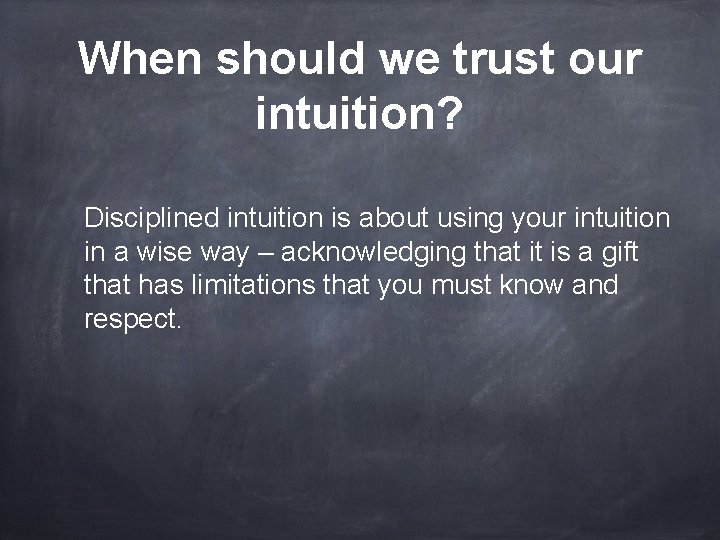 When should we trust our intuition?

Disciplined intuition is about using your intuition in a wise way – acknowledging that it is a gift that has limitations that you must know and respect.